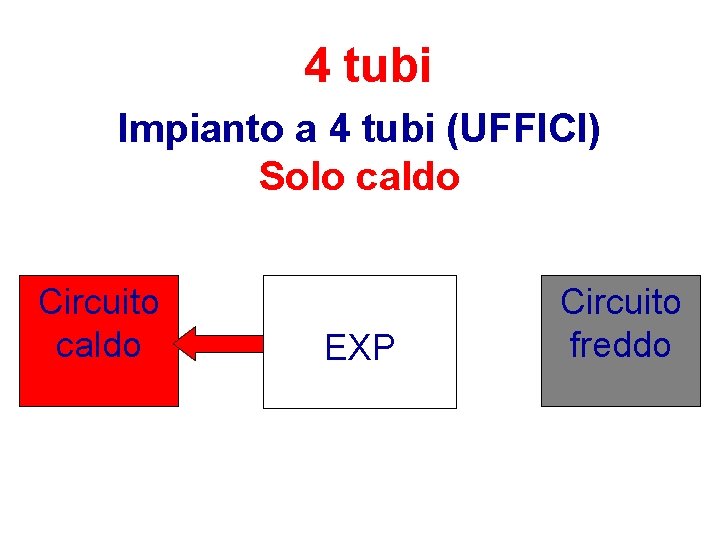 4 tubi

Impianto a 4 tubi (UFFICI)

Solo caldo

Circuito caldo

EXP

Circuito freddo